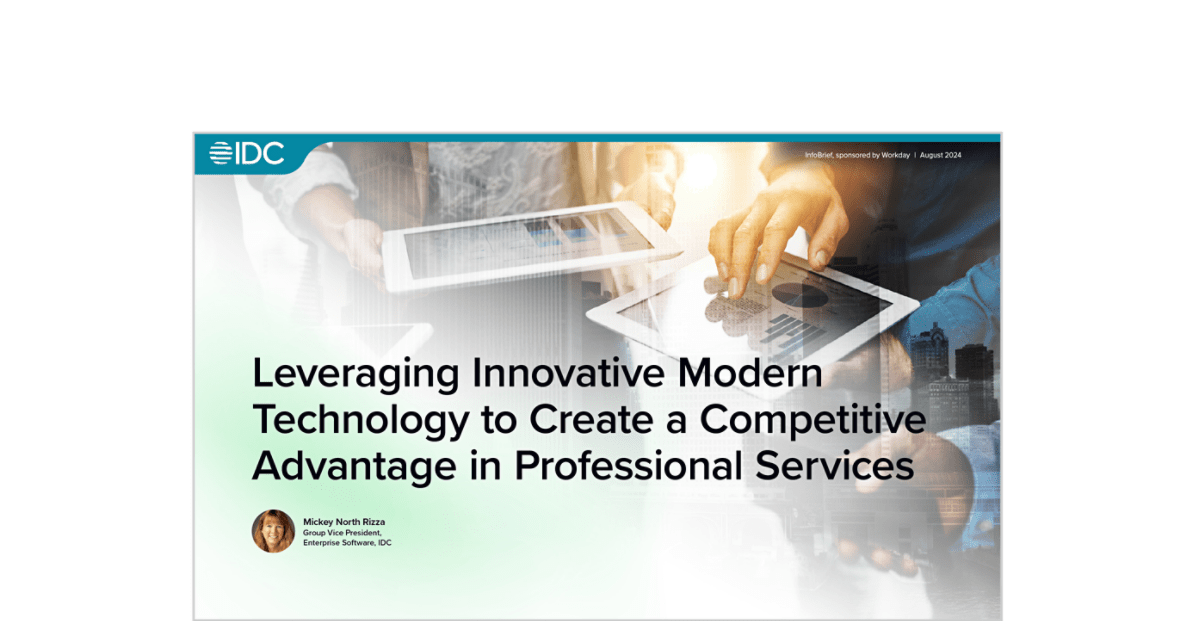 IDC

InfoBrief, sponsored by Workday | August 2024

Leveraging Innovative Modern Technology to Create a Competitive Advantage in Professional Services

Mickey North Rizza
Group Vice President, Enterprise Software, IDC